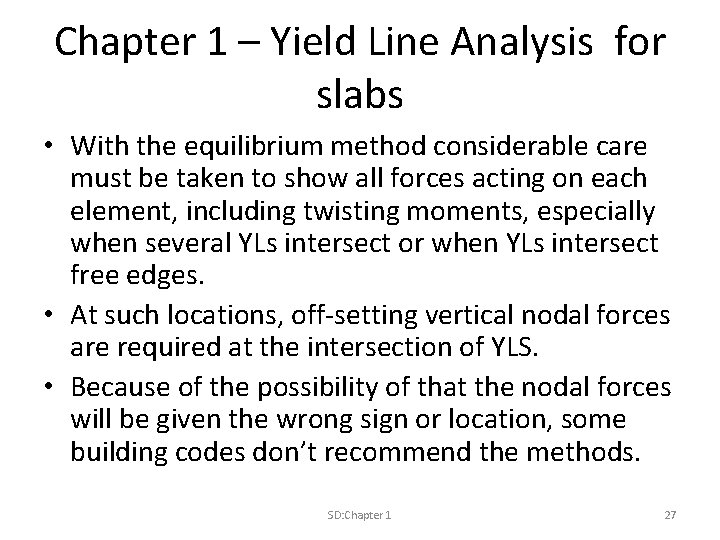 Chapter 1 – Yield Line Analysis for slabs

• With the equilibrium method considerable care must be taken to show all forces acting on each element, including twisting moments, especially when several YLs intersect or when YLs intersect free edges.

• At such locations, off-setting vertical nodal forces are required at the intersection of YLS.

• Because of the possibility of that the nodal forces will be given the wrong sign or location, some building codes don't recommend the methods.

SD:Chapter 1

27